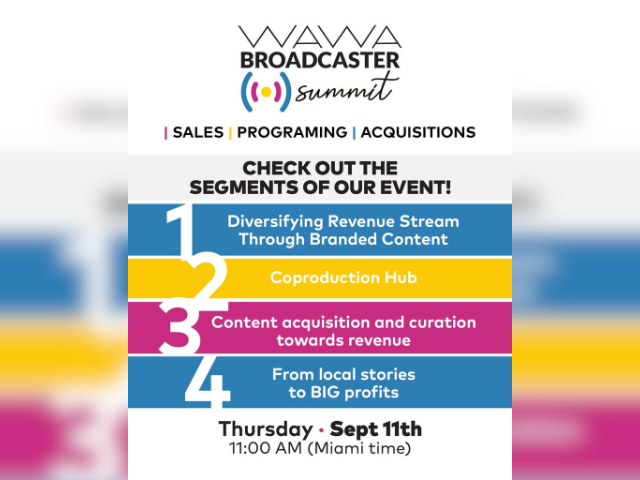 WAWA
BROADCASTER
summit

| SALES | PROGRAMING | ACQUISITIONS

CHECK OUT THE SEGMENTS OF OUR EVENT!

1 Diversifying Revenue Stream Through Branded Content

2 Coproduction Hub

3 Content acquisition and curation towards revenue

4 From local stories to BIG profits

Thursday · Sept 11th
11:00 AM (Miami time)